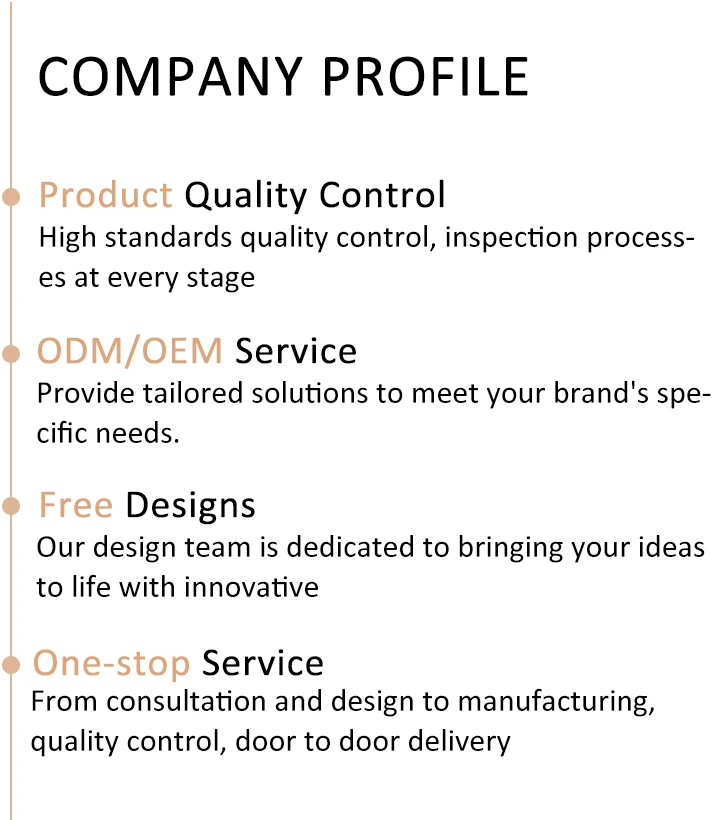 COMPANY PROFILE

Product Quality Control
High standards quality control, inspection processes at every stage

ODM/OEM Service
Provide tailored solutions to meet your brand's specific needs.

Free Designs
Our design team is dedicated to bringing your ideas to life with innovative

One-stop Service
From consultation and design to manufacturing, quality control, door to door delivery